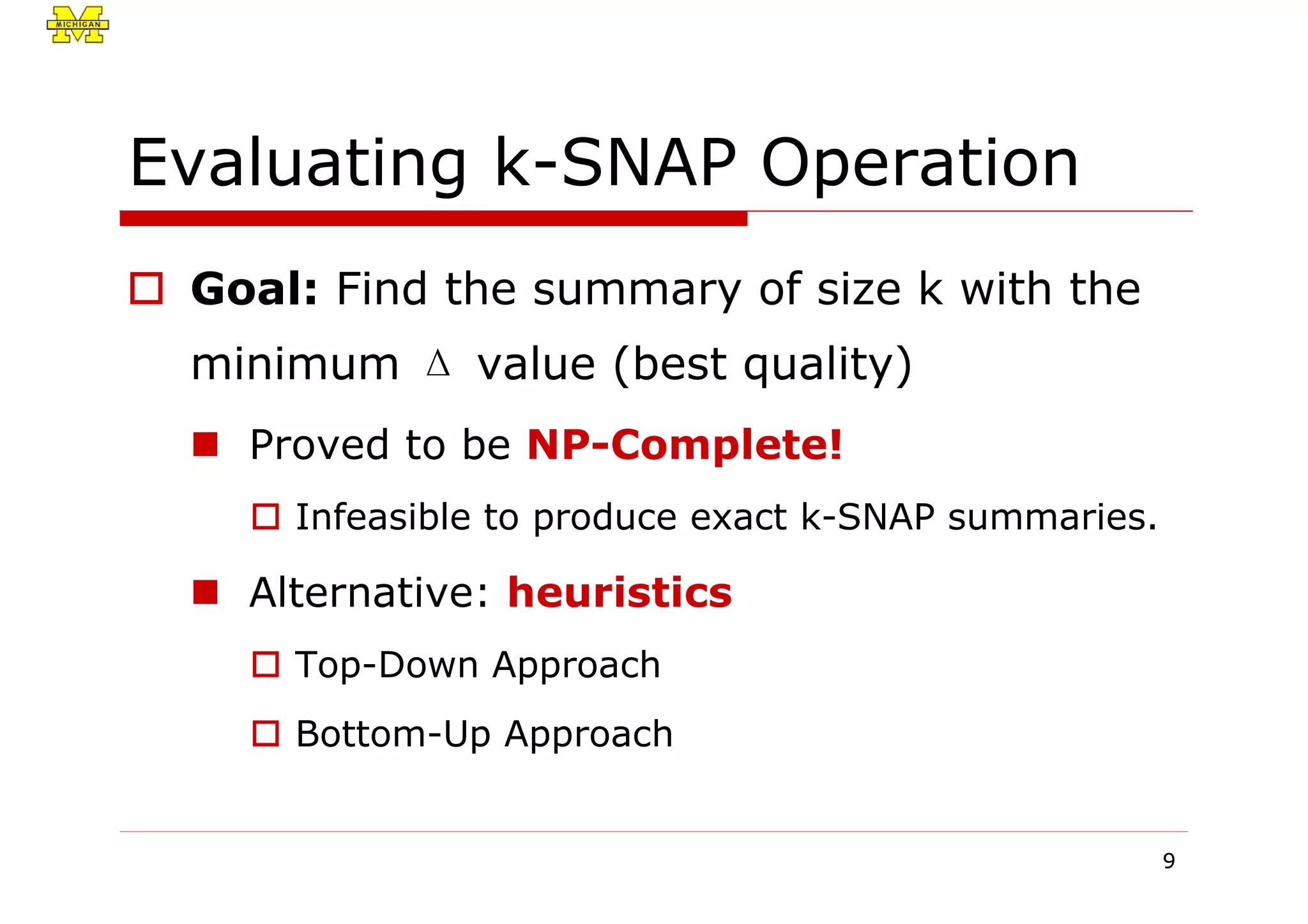 MICHIGAN

Evaluating k-SNAP Operation

Goal: Find the summary of size k with the minimum $\Delta$ value (best quality)

Proved to be NP-Complete!

Infeasible to produce exact k-SNAP summaries.

Alternative: heuristics

Top-Down Approach

Bottom-Up Approach

9